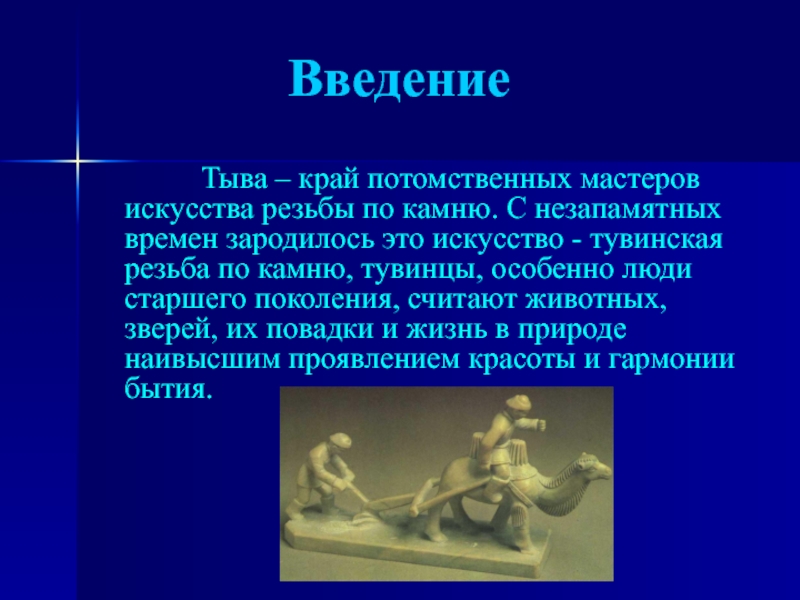 Введение

Тыва – край потомственных мастеров искусства резьбы по камню. С незапамятных времен зародилось это искусство - тувинская резьба по камню, тувинцы, особенно люди старшего поколения, считают животных, зверей, их повадки и жизнь в природе наивысшим проявлением красоты и гармонии бытия.